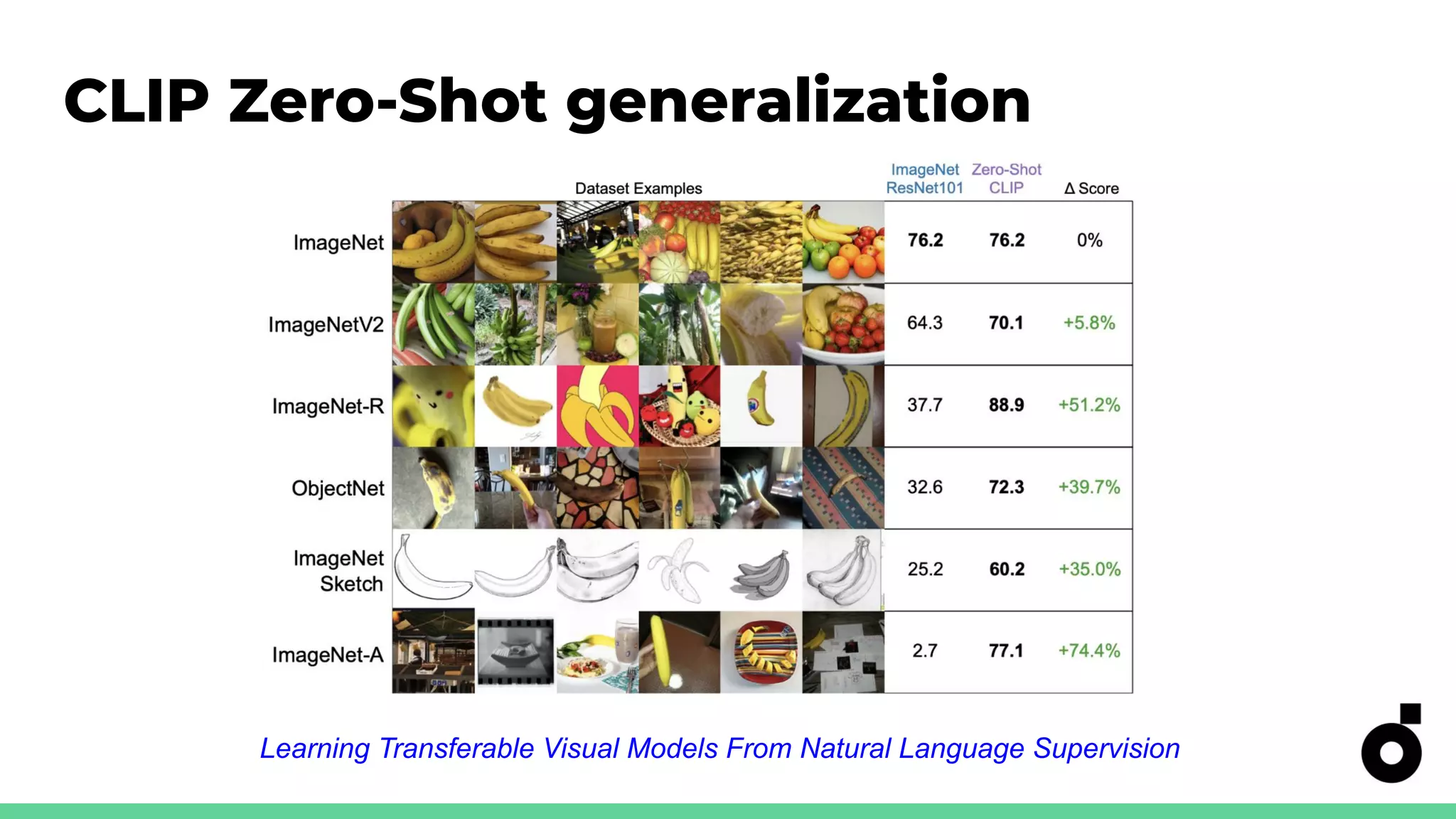 CLIP Zero-Shot generalization

| | Dataset Examples | ImageNet ResNet101 | Zero-Shot CLIP | Δ Score |
|---|---|---|---|---|
| ImageNet | | 76.2 | 76.2 | 0% |
| ImageNetV2 | | 64.3 | 70.1 | +5.8% |
| ImageNet-R | | 37.7 | 88.9 | +51.2% |
| ObjectNet | | 32.6 | 72.3 | +39.7% |
| ImageNet Sketch | | 25.2 | 60.2 | +35.0% |
| ImageNet-A | | 2.7 | 77.1 | +74.4% |

Learning Transferable Visual Models From Natural Language Supervision